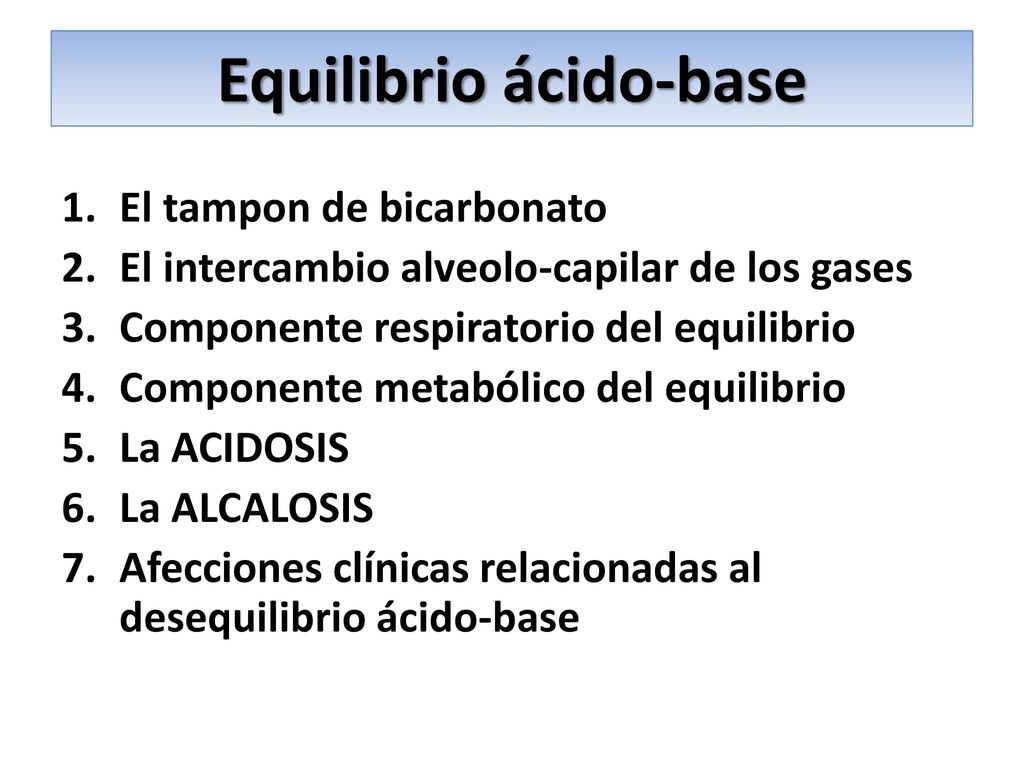 Equilibrio ácido-base

1. El tampon de bicarbonato
2. El intercambio alveolo-capilar de los gases
3. Componente respiratorio del equilibrio
4. Componente metabólico del equilibrio
5. La ACIDOSIS
6. La ALCALOSIS
7. Afecciones clínicas relacionadas al desequilibrio ácido-base